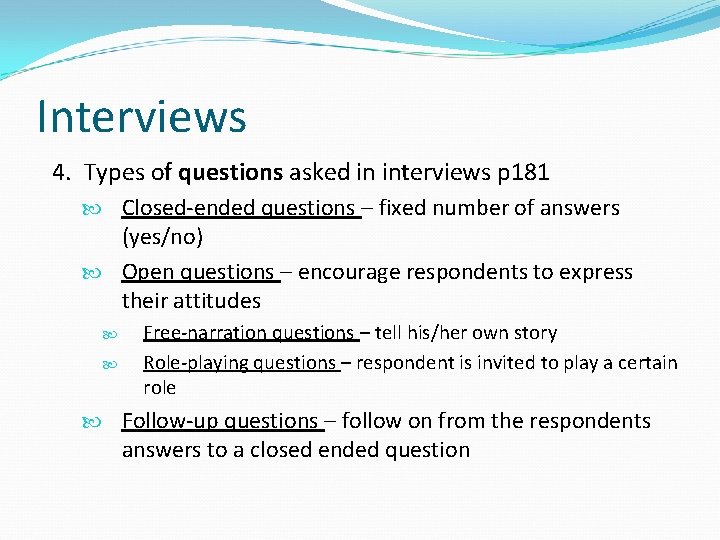 Interviews

4. Types of questions asked in interviews p181

Closed-ended questions – fixed number of answers (yes/no)

Open questions – encourage respondents to express their attitudes

Free-narration questions – tell his/her own story

Role-playing questions – respondent is invited to play a certain role

Follow-up questions – follow on from the respondents answers to a closed ended question